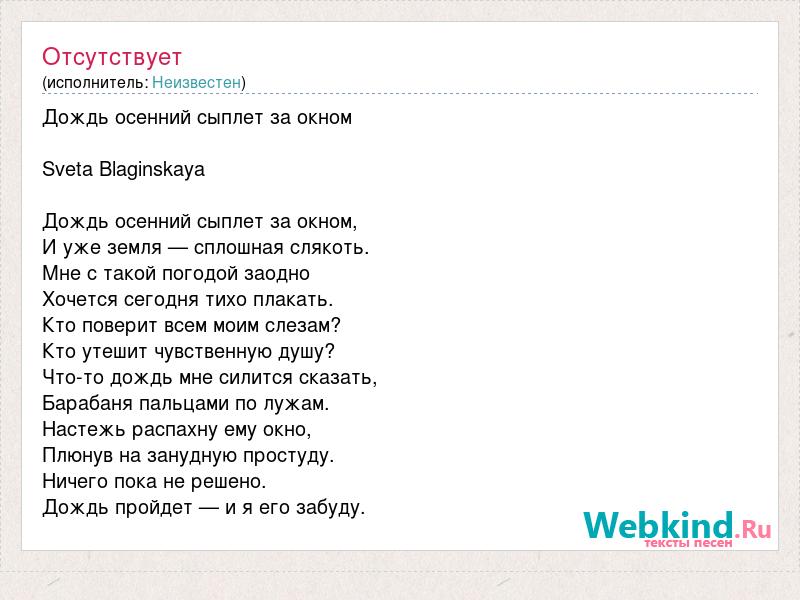 Отсутствует
(исполнитель: Неизвестен)

Дождь осенний сыплет за окном

Sveta Blaginskaya

Дождь осенний сыплет за окном,
И уже земля — сплошная слякоть.
Мне с такой погодой заодно
Хочется сегодня тихо плакать.
Кто поверит всем моим слезам?
Кто утешит чувственную душу?
Что-то дождь мне силится сказать,
Барабаня пальцами по лужам.
Настежь распахну ему окно,
Плюнув на занудную простуду.
Ничего пока не решено.
Дождь пройдет — и я его забуду.

Webkind.Ru
тексты песен